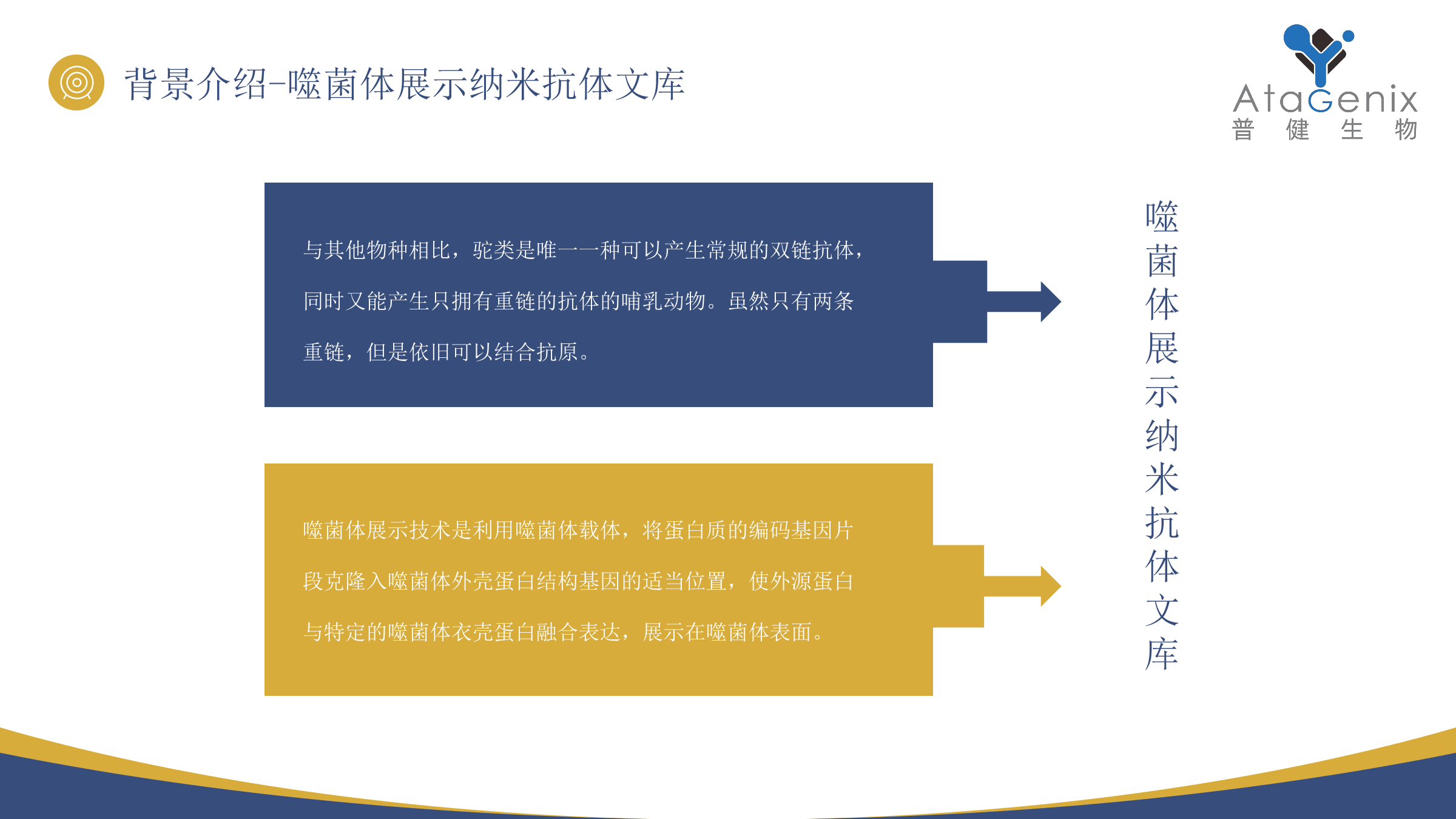 背景介绍-噬菌体展示纳米抗体文库

AtaGenix
普 健 生 物

与其他物种相比，驼类是唯一一种可以产生常规的双链抗体，同时又能产生只拥有重链的抗体的哺乳动物。虽然只有两条重链，但是依旧可以结合抗原。

噬菌体展示技术是利用噬菌体载体，将蛋白质的编码基因片段克隆入噬菌体外壳蛋白结构基因的适当位置，使外源蛋白与特定的噬菌体衣壳蛋白融合表达，展示在噬菌体表面。

噬菌体展示纳米抗体文库